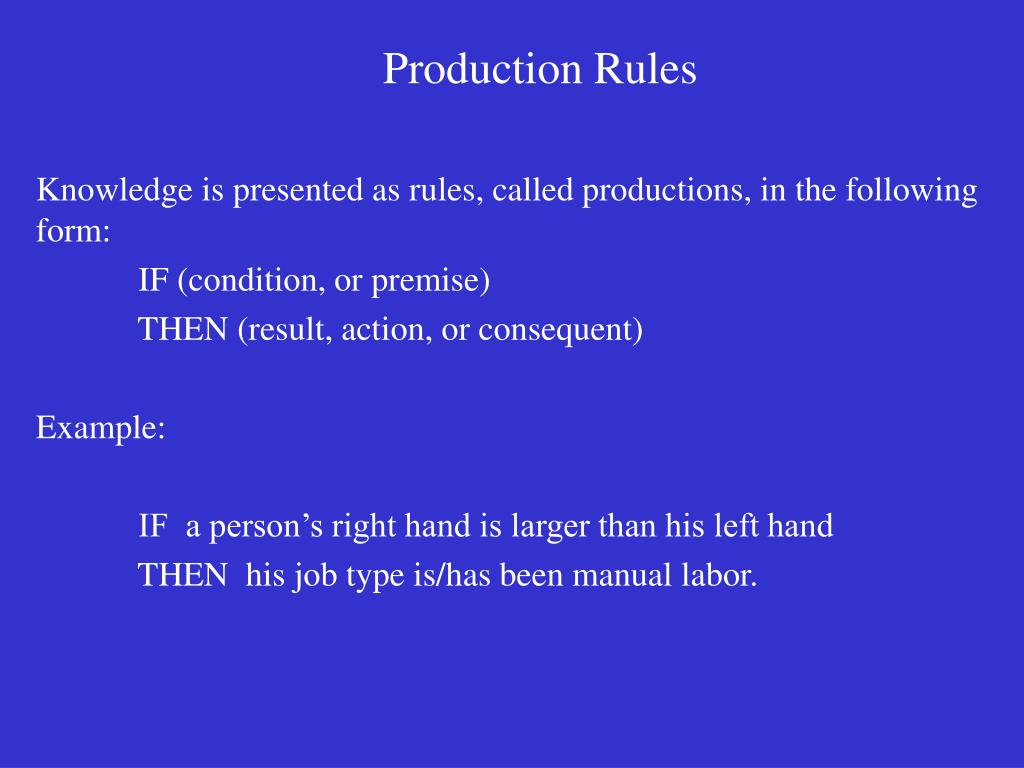 Production Rules

Knowledge is presented as rules, called productions, in the following form:

IF (condition, or premise)
THEN (result, action, or consequent)

Example:

IF a person’s right hand is larger than his left hand
THEN his job type is/has been manual labor.